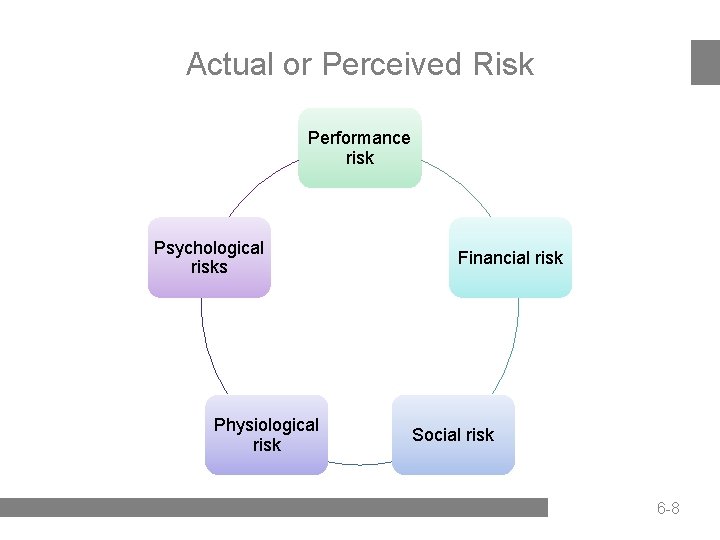 Actual or Perceived Risk

Performance risk

Financial risk

Social risk

Physiological risk

Psychological risks

6-8